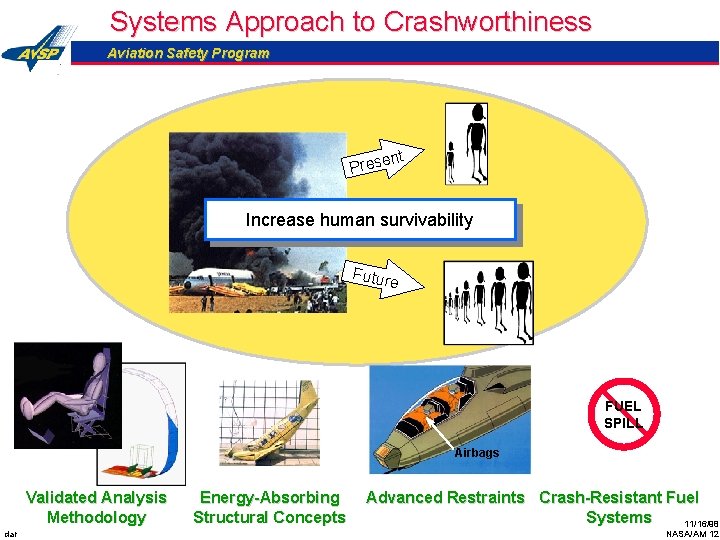 Systems Approach to Crashworthiness

AvSP

Aviation Safety Program

Present

Increase human survivability

Future

Airbags

FUEL SPILL

Validated Analysis Methodology

Energy-Absorbing Structural Concepts

Advanced Restraints

Crash-Resistant Fuel Systems

dar

11/16/98
NASA/AM 12